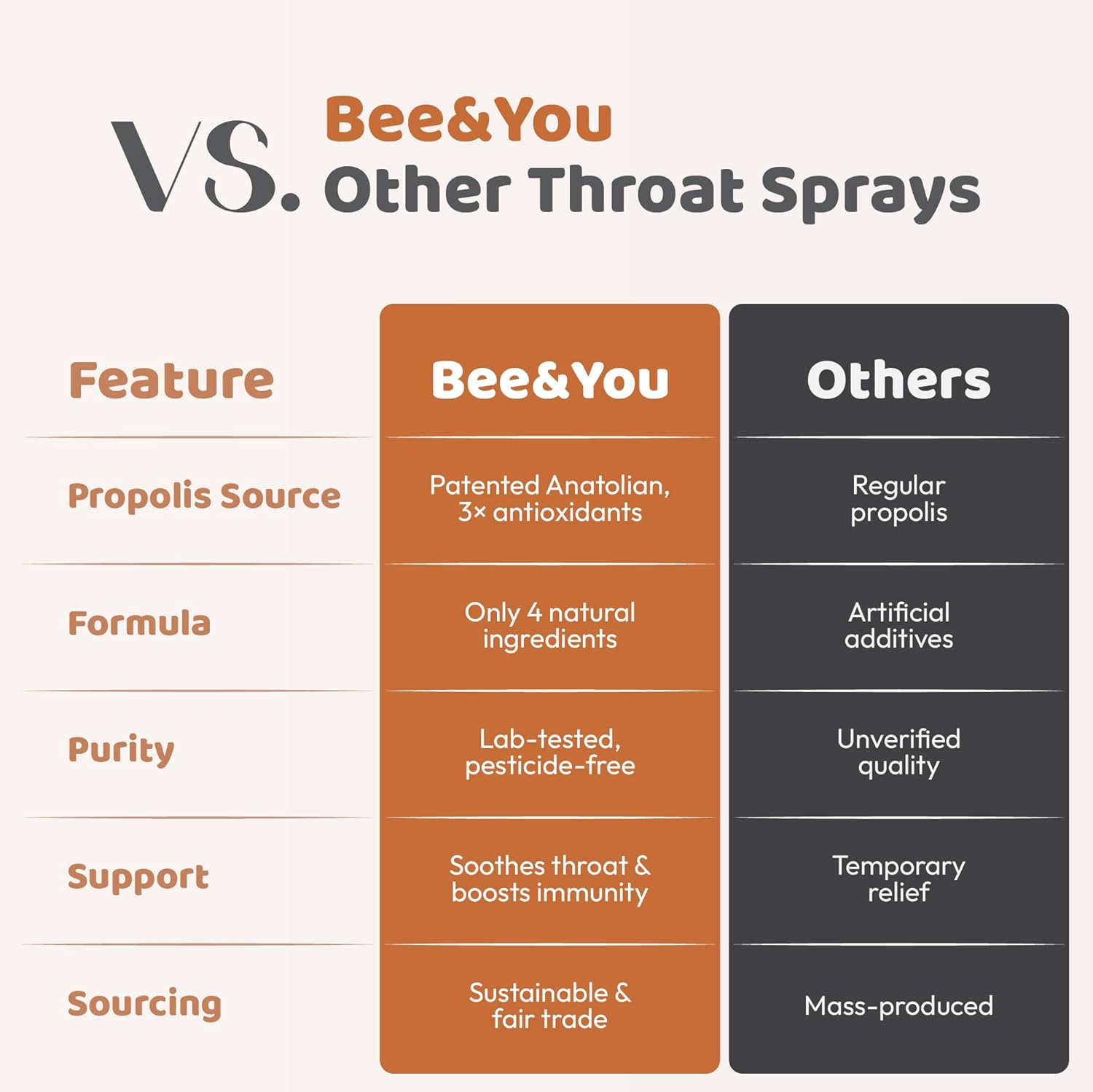 VS. Bee&You
Other Throat Sprays

| Feature | Bee&You | Others |
|---|---|---|
| Propolis Source | Patented Anatolian, 3× antioxidants | Regular propolis |
| Formula | Only 4 natural ingredients | Artificial additives |
| Purity | Lab-tested, pesticide-free | Unverified quality |
| Support | Soothes throat & boosts immunity | Temporary relief |
| Sourcing | Sustainable & fair trade | Mass-produced |